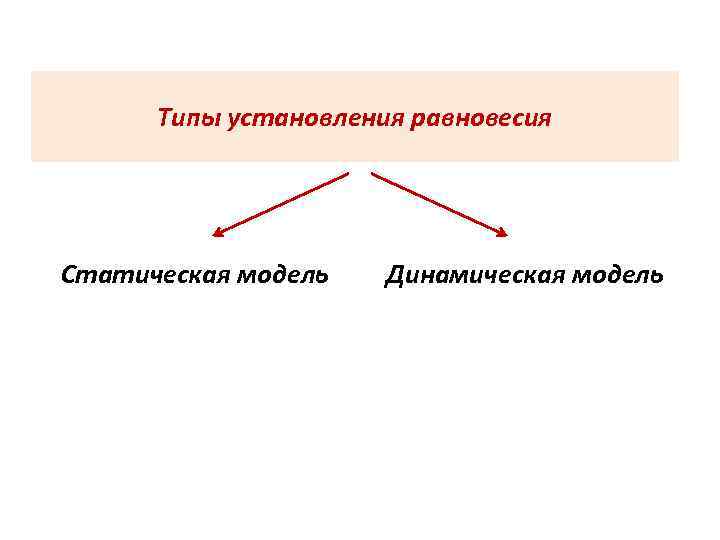 Типы установления равновесия

Статическая модель

Динамическая модель